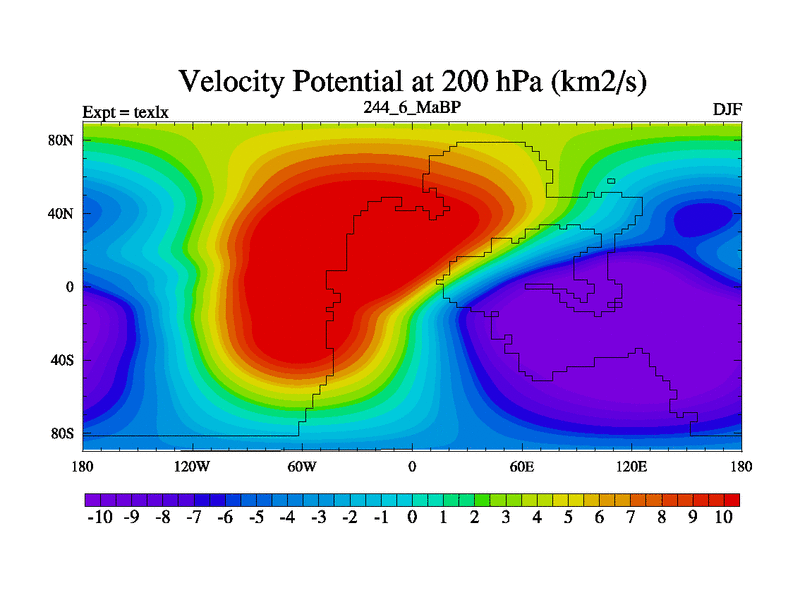 Velocity Potential at 200 hPa (km2/s)

Expt = texlx

244_6_MaBP

DJF

80N
40N
0
40S
80S

180
120W
60W
0
60E
120E
180

-10 -9 -8 -7 -6 -5 -4 -3 -2 -1 0 1 2 3 4 5 6 7 8 9 10